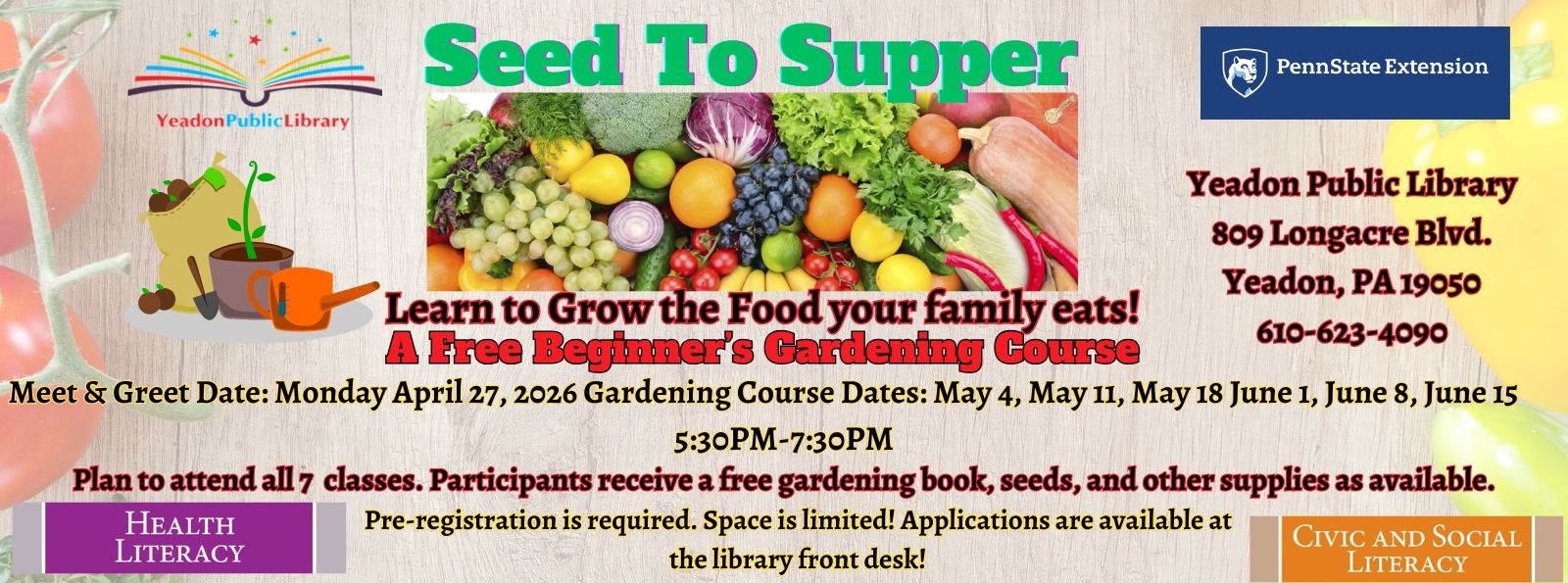 YeadonPublicLibrary

Seed To Supper

PennState Extension

Yeadon Public Library
809 Longacre Blvd.
Yeadon, PA 19050
610-623-4090

Learn to Grow the Food your family eats!
A Free Beginner's Gardening Course

Meet & Greet Date: Monday April 27, 2026 Gardening Course Dates: May 4, May 11, May 18 June 1, June 8, June 15

5:30PM-7:30PM

Plan to attend all 7 classes. Participants receive a free gardening book, seeds, and other supplies as available.

HEALTH LITERACY

Pre-registration is required. Space is limited! Applications are available at the library front desk!

CIVIC AND SOCIAL LITERACY